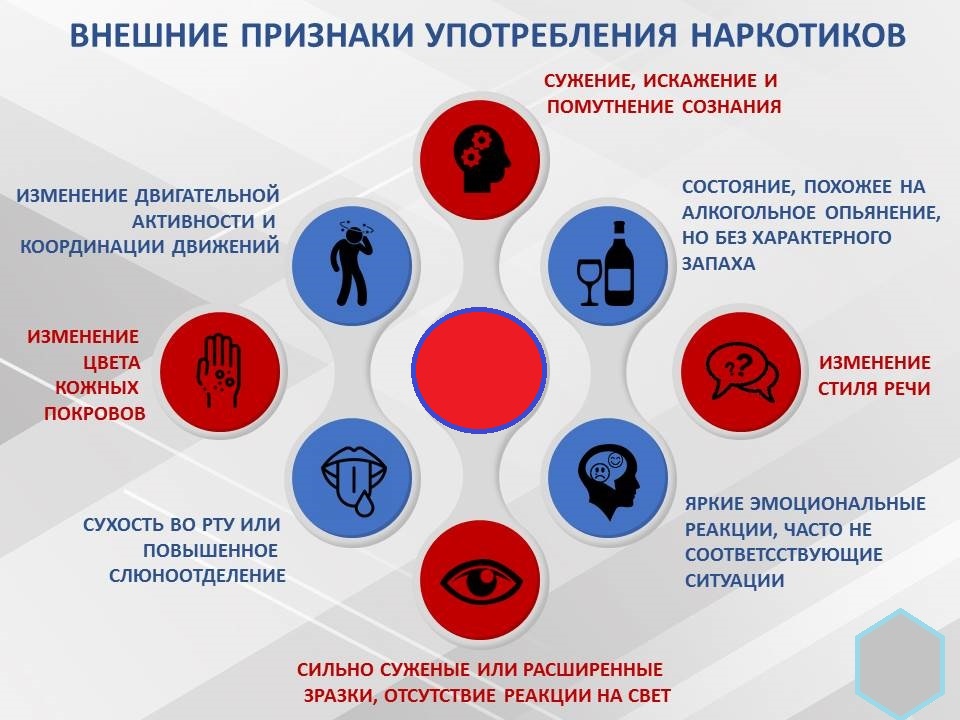 ВНЕШНИЕ ПРИЗНАКИ УПОТРЕБЛЕНИЯ НАРКОТИКОВ

СУЖЕНИЕ, ИСКАЖЕНИЕ И ПОМУТНЕНИЕ СОЗНАНИЯ

ИЗМЕНЕНИЕ ДВИГАТЕЛЬНОЙ АКТИВНОСТИ И КООРДИНАЦИИ ДВИЖЕНИЙ

СОСТОЯНИЕ, ПОХОЖЕЕ НА АЛКОГОЛЬНОЕ ОПЬЯНЕНИЕ, НО БЕЗ ХАРАКТЕРНОГО ЗАПАХА

ИЗМЕНЕНИЕ ЦВЕТА КОЖНЫХ ПОКРОВОВ

ИЗМЕНЕНИЕ СТИЛЯ РЕЧИ

СУХОСТЬ ВО РТУ ИЛИ ПОВЫШЕННОЕ СЛЮНООТДЕЛЕНИЕ

ЯРКИЕ ЭМОЦИОНАЛЬНЫЕ РЕАКЦИИ, ЧАСТО НЕ СООТВЕТССТВУЮЩИЕ СИТУАЦИИ

СИЛЬНО СУЖЕНЫЕ ИЛИ РАСШИРЕННЫЕ ЗРАЗКИ, ОТСУТСТВИЕ РЕАКЦИИ НА СВЕТ